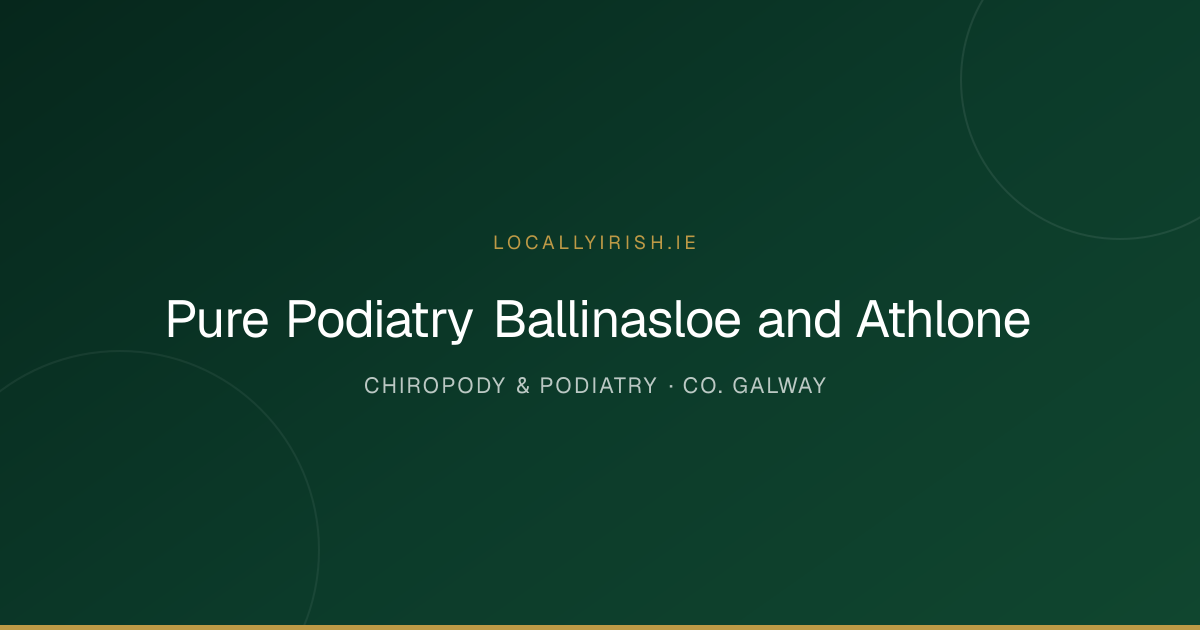 LOCALLYIRISH.IE

Pure Podiatry Ballinasloe and Athlone

CHIROPODY & PODIATRY · CO. GALWAY